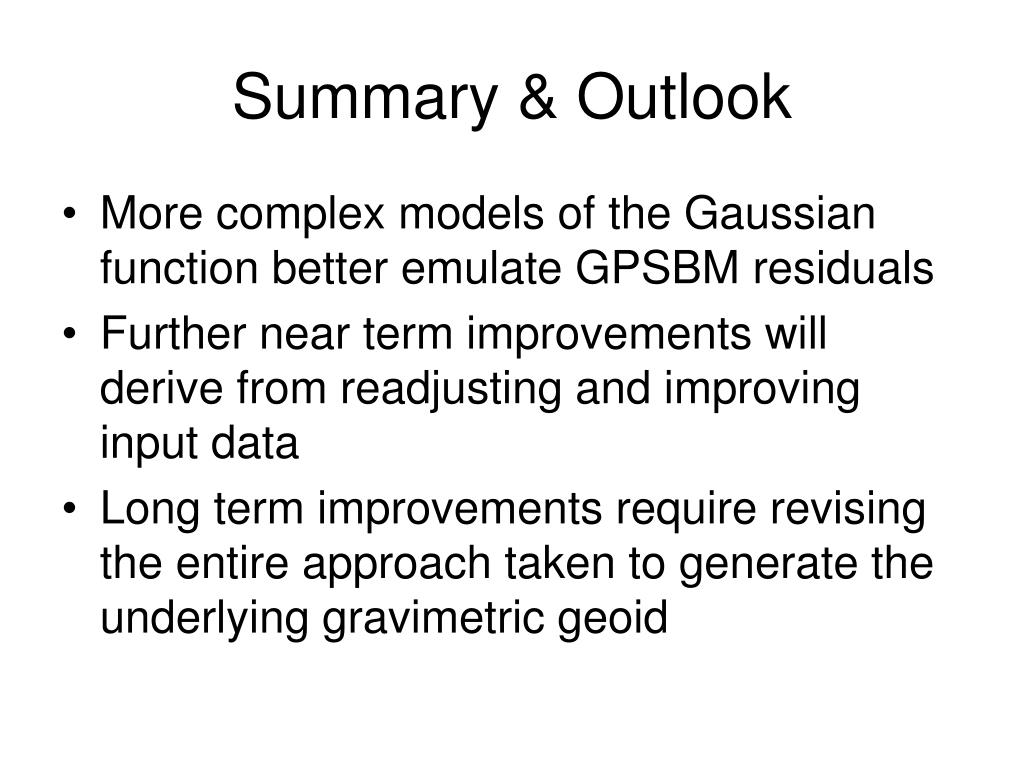 Summary & Outlook

• More complex models of the Gaussian function better emulate GPSBM residuals
• Further near term improvements will derive from readjusting and improving input data
• Long term improvements require revising the entire approach taken to generate the underlying gravimetric geoid